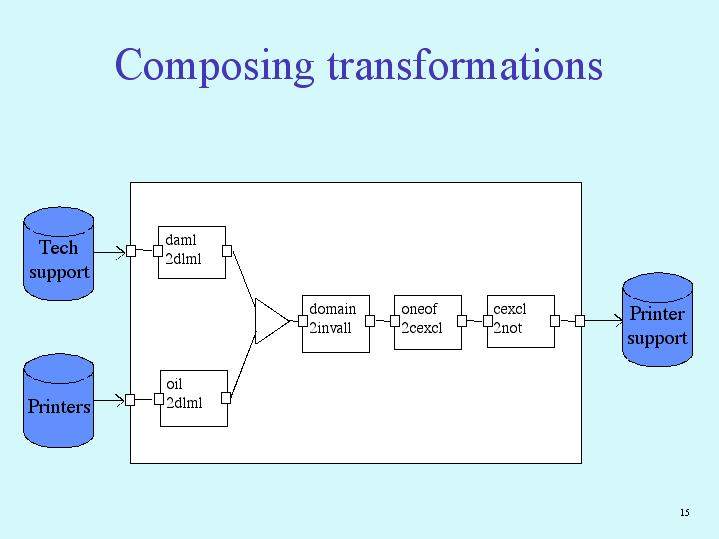 Composing transformations

Tech support

Printers

daml 2dlml

oil 2dlml

domain 2invall

oneof 2cexcl

cexcl 2not

Printer support

15